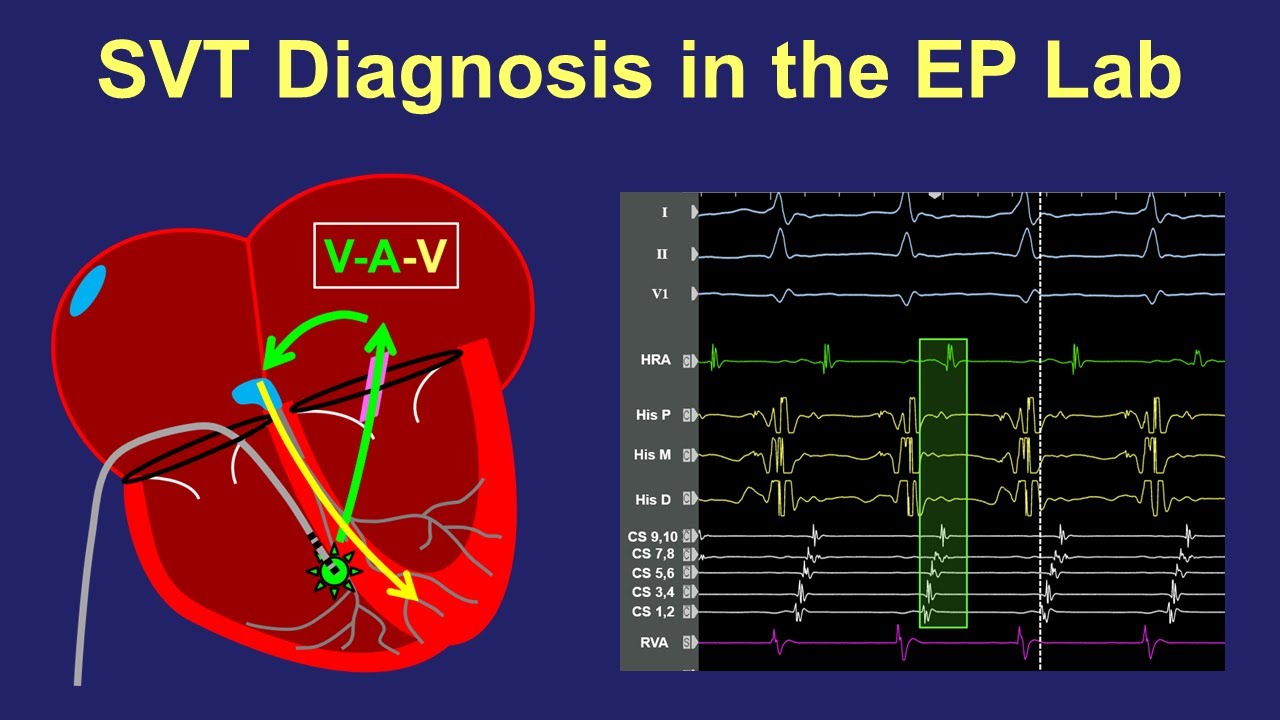 SVT Diagnosis in the EP Lab

V-A-V

I
II
V1
HRA
His P
His M
His D
CS 9,10
CS 7,8
CS 5,6
CS 3,4
CS 1,2
RVA